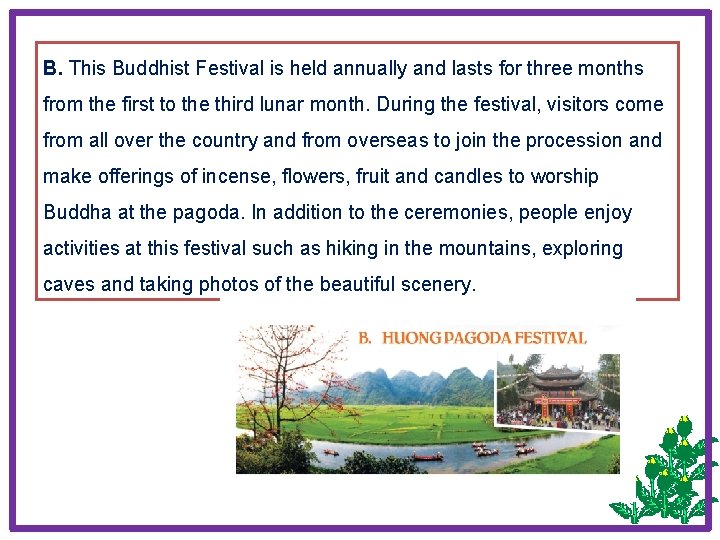 B. This Buddhist Festival is held annually and lasts for three months from the first to the third lunar month. During the festival, visitors come from all over the country and from overseas to join the procession and make offerings of incense, flowers, fruit and candles to worship Buddha at the pagoda. In addition to the ceremonies, people enjoy activities at this festival such as hiking in the mountains, exploring caves and taking photos of the beautiful scenery.

B. HUONG PAGODA FESTIVAL